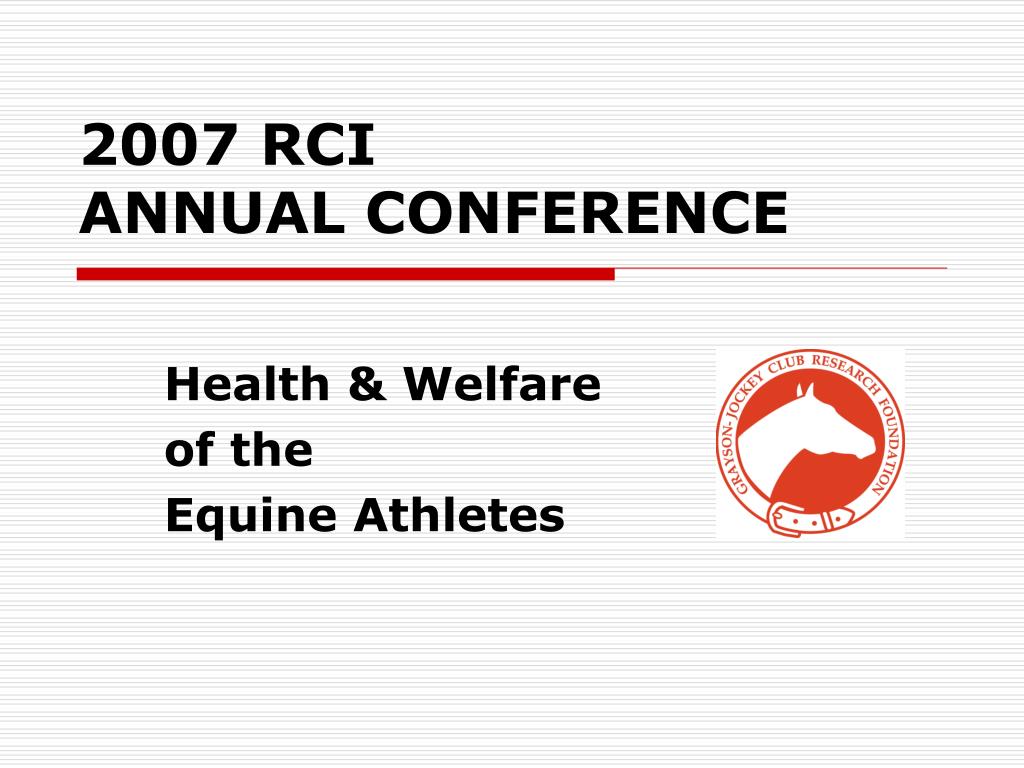 2007 RCI
ANNUAL CONFERENCE

Health & Welfare
of the
Equine Athletes

GRAYSON-JOCKEY CLUB RESEARCH FOUNDATION